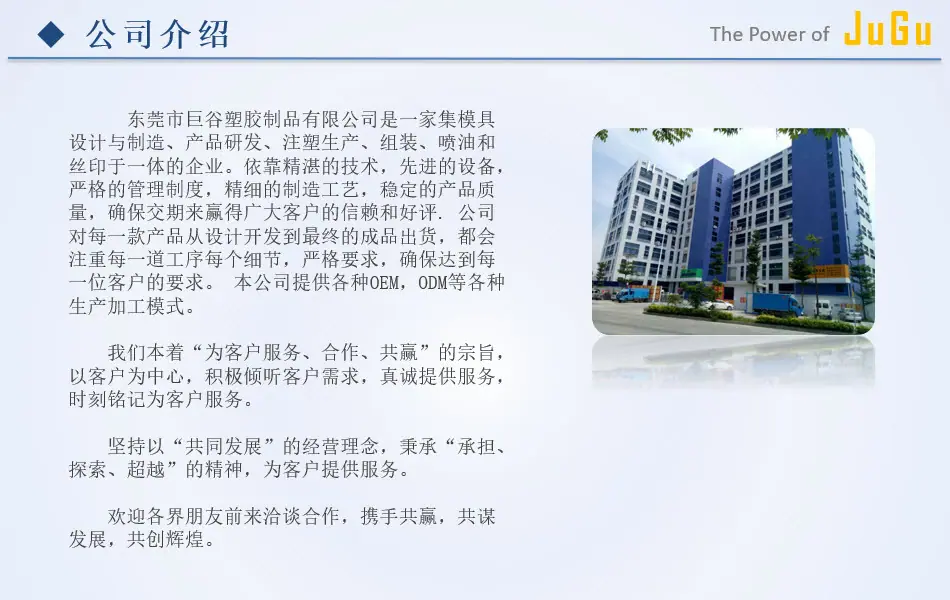 ◆ 公司介绍

The Power of JuGu

东莞市巨谷塑胶制品有限公司是一家集模具设计与制造、产品研发、注塑生产、组装、喷油和丝印于一体的企业。依靠精湛的技术，先进的设备，严格的管理制度，精细的制造工艺，稳定的产品质量，确保交期来赢得广大客户的信赖和好评. 公司对每一款产品从设计开发到最终的成品出货，都会注重每一道工序每个细节，严格要求，确保达到每一位客户的要求。 本公司提供各种OEM，ODM等各种生产加工模式。

我们本着“为客户服务、合作、共赢”的宗旨，以客户为中心，积极倾听客户需求，真诚提供服务，时刻铭记为客户服务。

坚持以“共同发展”的经营理念，秉承“承担、探索、超越”的精神，为客户提供服务。

欢迎各界朋友前来洽谈合作，携手共赢，共谋发展，共创辉煌。